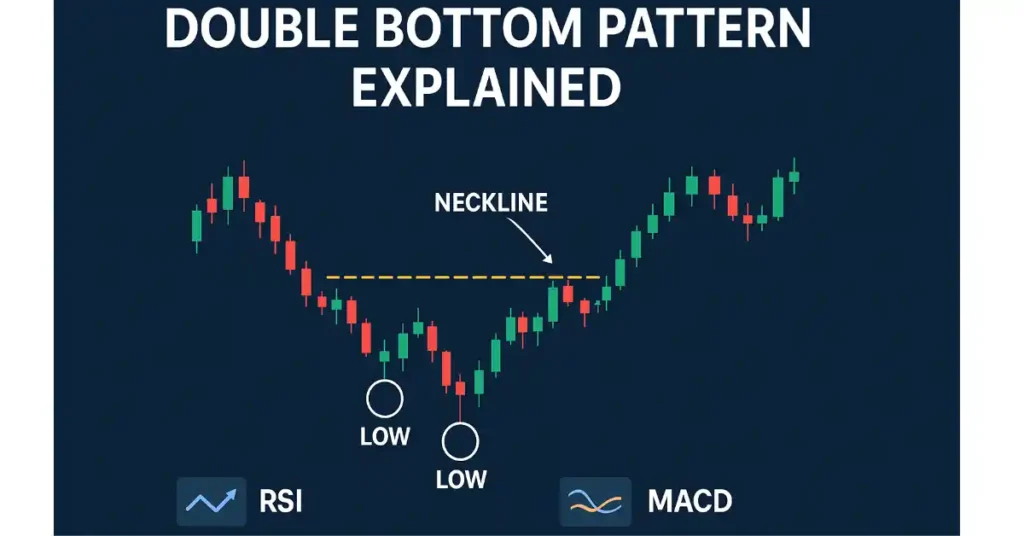 DOUBLE BOTTOM PATTERN EXPLAINED

NECKLINE

LOW

LOW

RSI

MACD